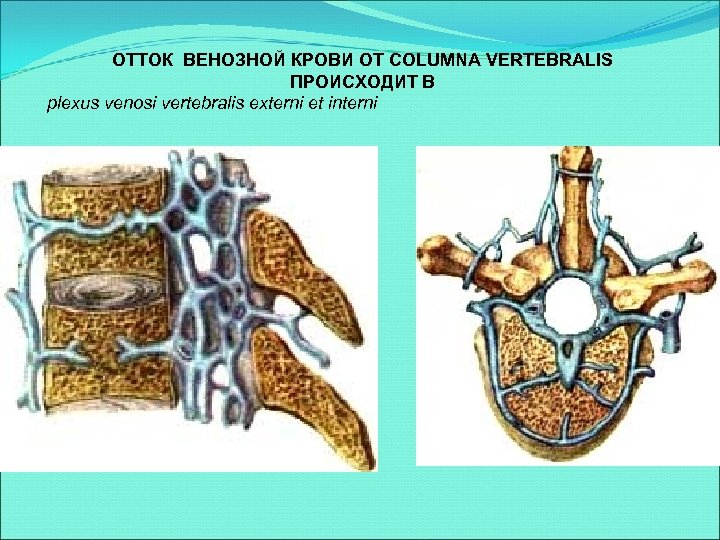 ОТТОК ВЕНОЗНОЙ КРОВИ ОТ COLUMNA VERTEBRALIS ПРОИСХОДИТ В

plexus venosi vertebralis externi et interni